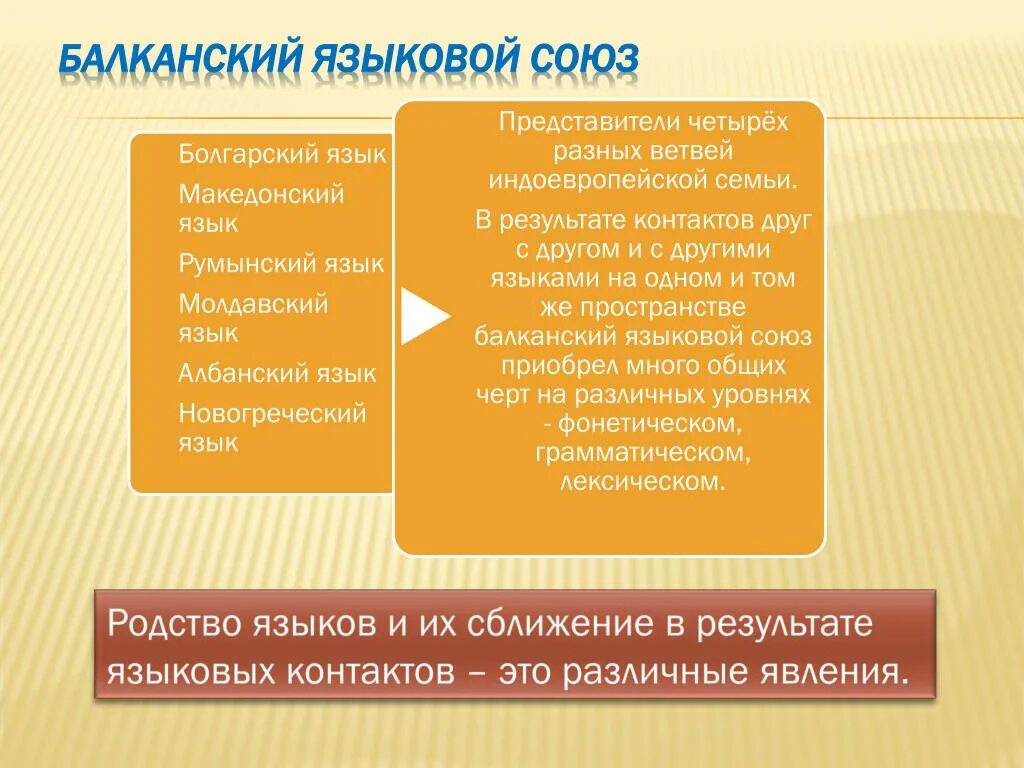 БАЛКАНСКИЙ ЯЗЫКОВОЙ СОЮЗ

Болгарский язык

Македонский язык

Румынский язык

Молдавский язык

Албанский язык

Новогреческий язык

Представители четырёх разных ветвей индоевропейской семьи.

В результате контактов друг с другом и с другими языками на одном и том же пространстве балканский языковой союз приобрел много общих черт на различных уровнях - фонетическом, грамматическом, лексическом.

Родство языков и их сближение в результате языковых контактов – это различные явления.